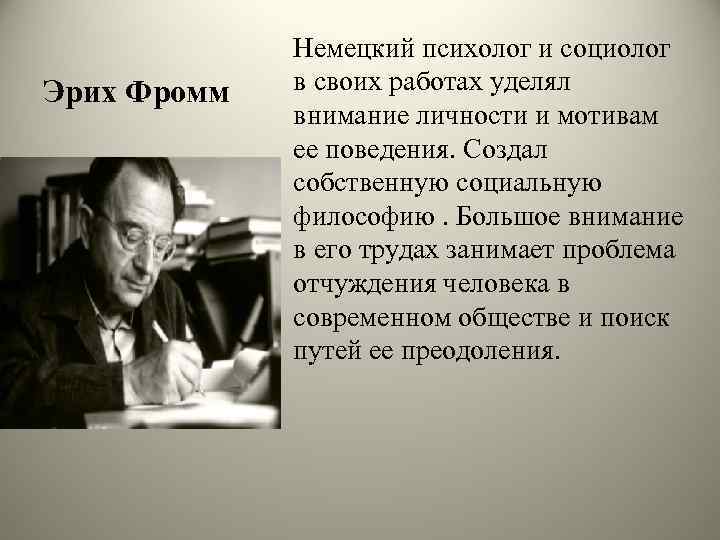 Эрих Фромм

Немецкий психолог и социолог в своих работах уделял внимание личности и мотивам ее поведения. Создал собственную социальную философию . Большое внимание в его трудах занимает проблема отчуждения человека в современном обществе и поиск путей ее преодоления.